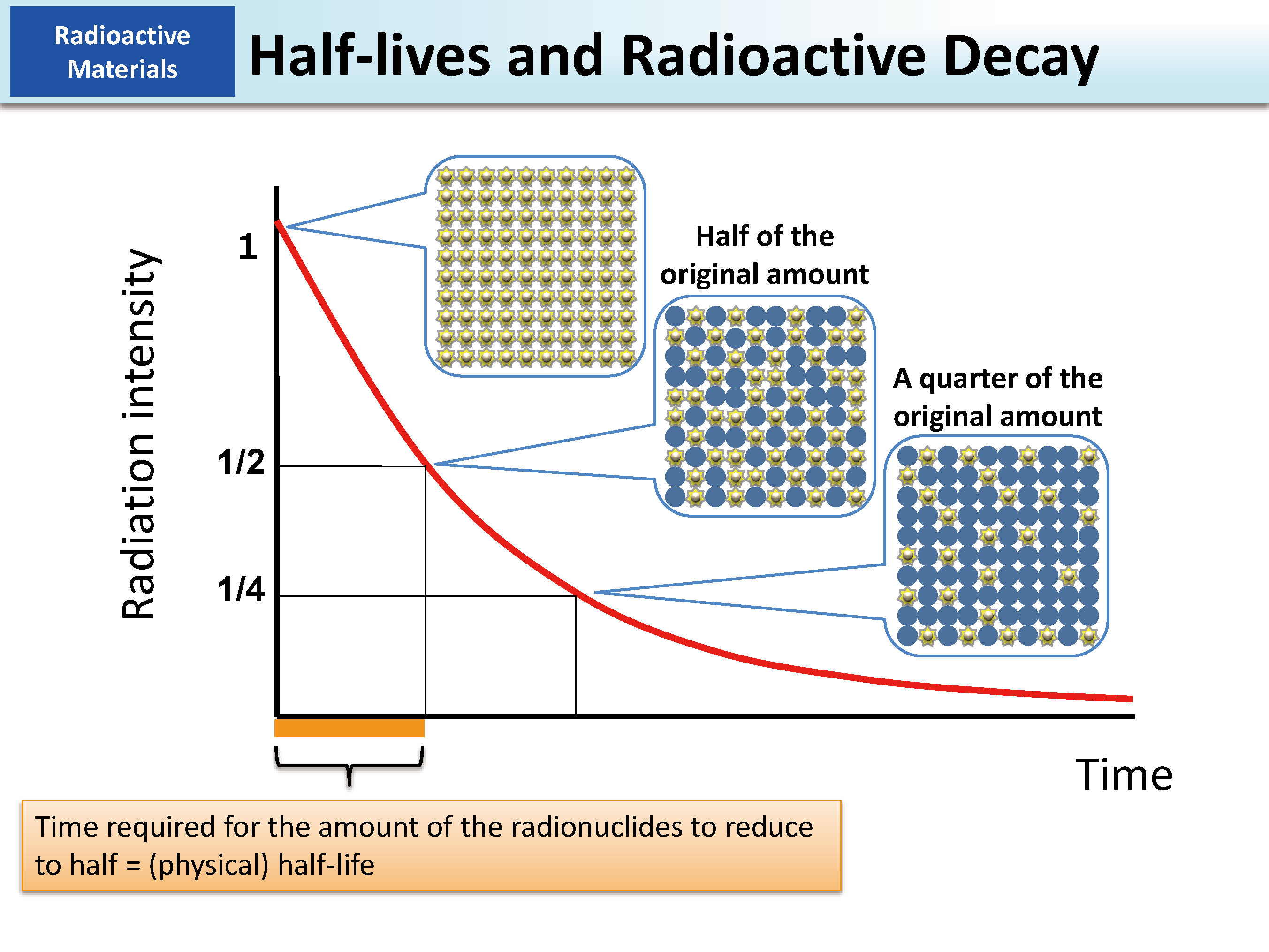 Radioactive Materials

Half-lives and Radioactive Decay

Radiation intensity

1

1/2

1/4

Half of the original amount

A quarter of the original amount

Time

Time required for the amount of the radionuclides to reduce to half = (physical) half-life